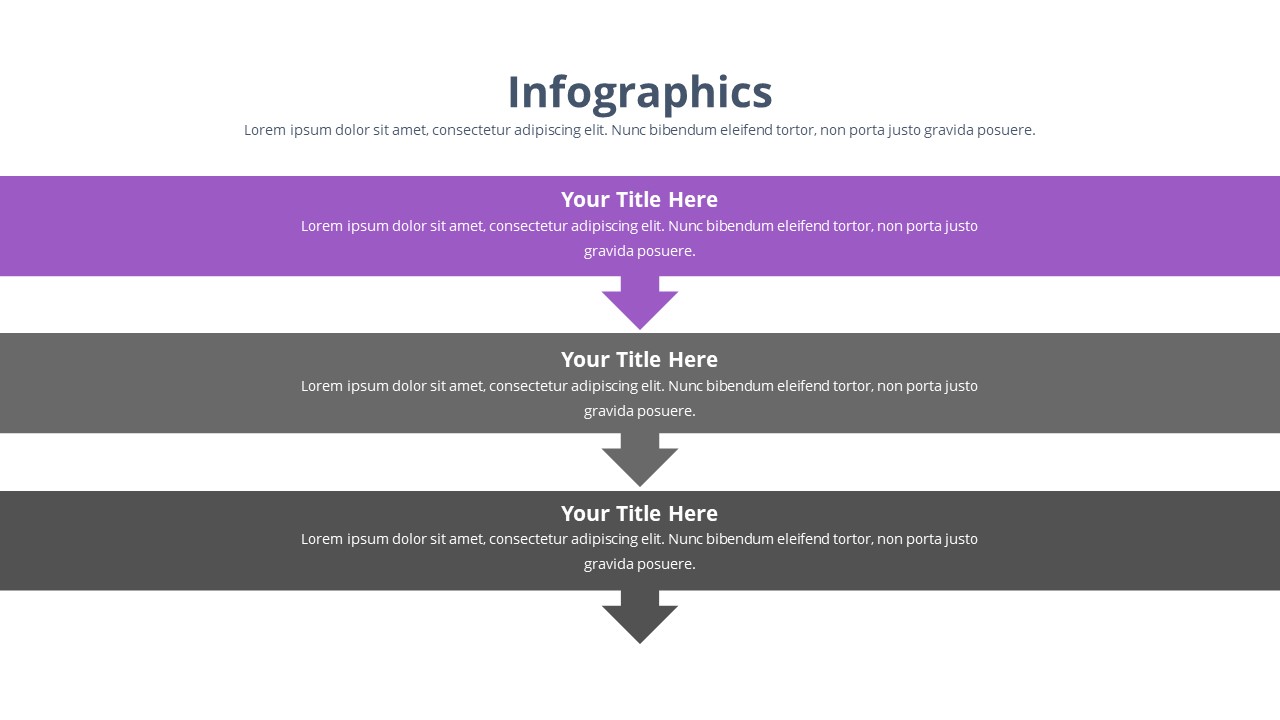 Infographics

Lorem ipsum dolor sit amet, consectetur adipiscing elit. Nunc bibendum eleifend tortor, non porta justo gravida posuere.

Your Title Here

Lorem ipsum dolor sit amet, consectetur adipiscing elit. Nunc bibendum eleifend tortor, non porta justo gravida posuere.

Your Title Here

Lorem ipsum dolor sit amet, consectetur adipiscing elit. Nunc bibendum eleifend tortor, non porta justo gravida posuere.

Your Title Here

Lorem ipsum dolor sit amet, consectetur adipiscing elit. Nunc bibendum eleifend tortor, non porta justo gravida posuere.